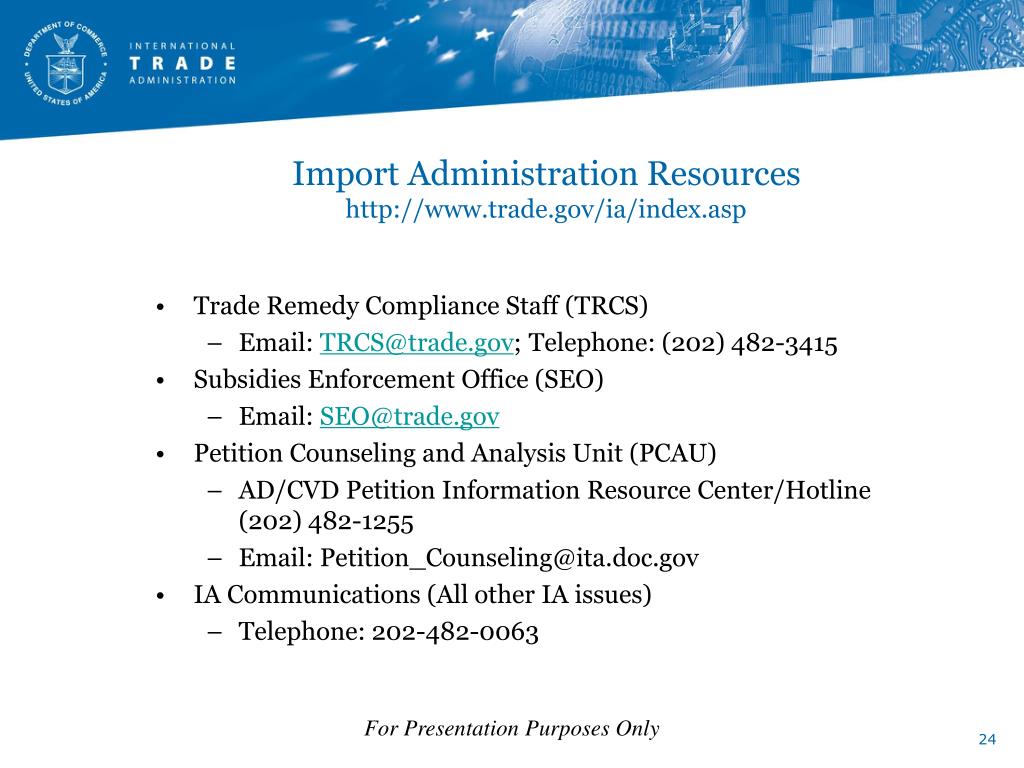 DEPARTMENT OF COMMERCE
UNITED STATES OF AMERICA

INTERNATIONAL
TRADE
ADMINISTRATION

Import Administration Resources
http://www.trade.gov/ia/index.asp

• Trade Remedy Compliance Staff (TRCS)
– Email: TRCS@trade.gov; Telephone: (202) 482-3415
• Subsidies Enforcement Office (SEO)
– Email: SEO@trade.gov
• Petition Counseling and Analysis Unit (PCAU)
– AD/CVD Petition Information Resource Center/Hotline (202) 482-1255
– Email: Petition_Counseling@ita.doc.gov
• IA Communications (All other IA issues)
– Telephone: 202-482-0063

For Presentation Purposes Only

24